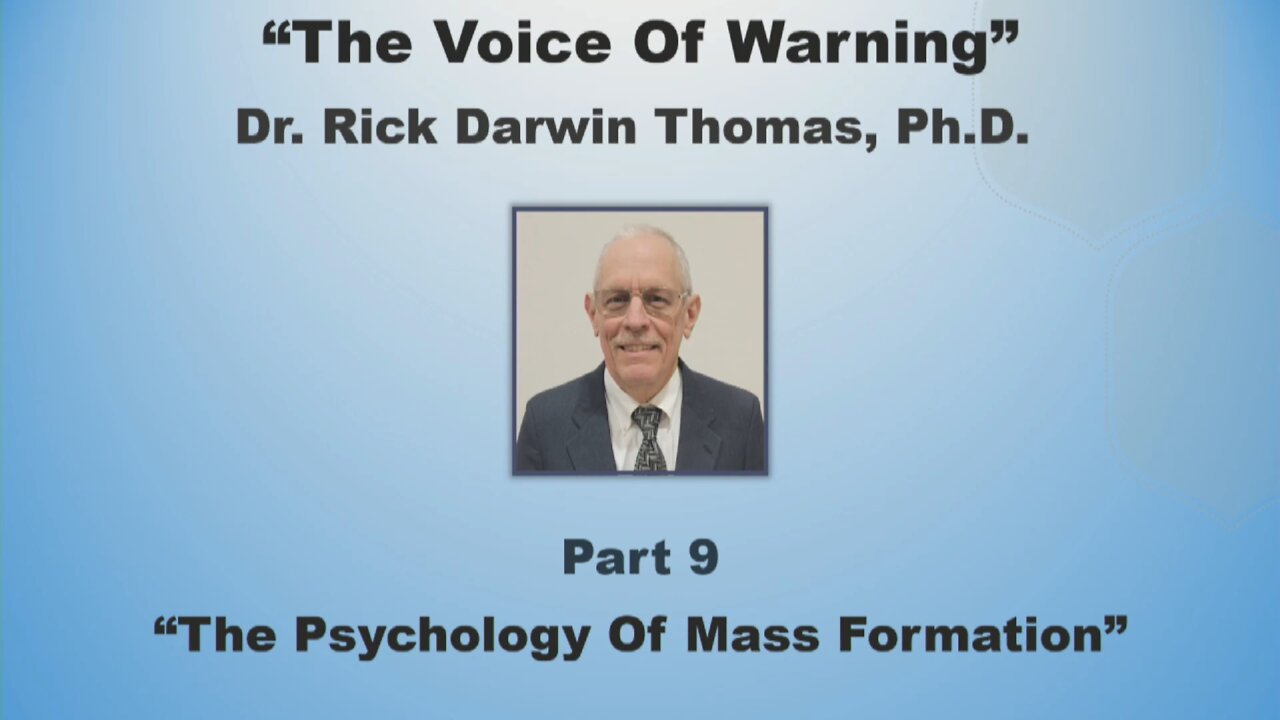 “The Voice Of Warning”
Dr. Rick Darwin Thomas, Ph.D.

Part 9
“The Psychology Of Mass Formation”